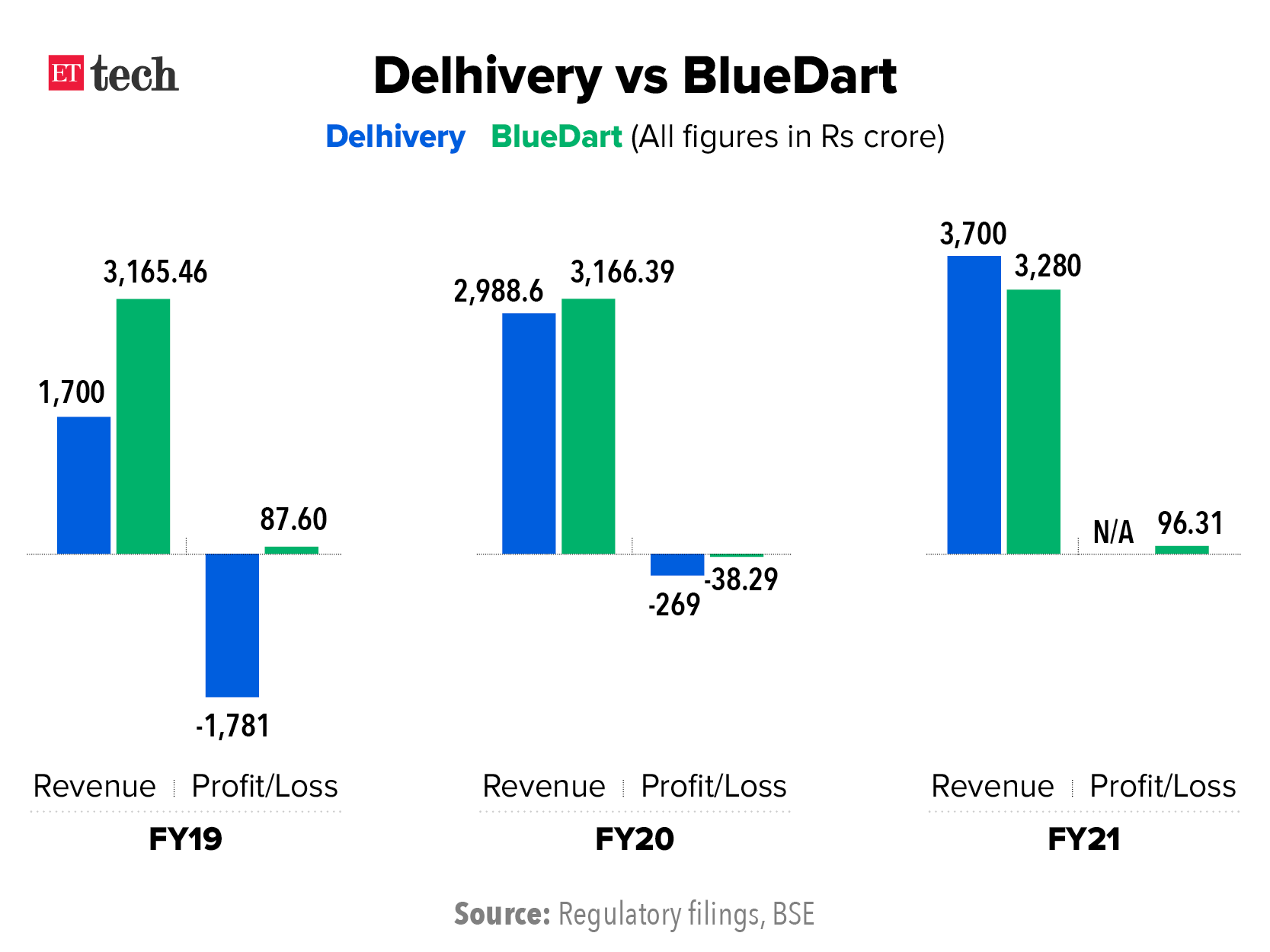 ET tech

Delhivery vs BlueDart

Delhivery BlueDart (All figures in Rs crore)

1,700
3,165.46
-1,781
87.60
Revenue Profit/Loss
FY19

2,988.6
3,166.39
-269
-38.29
Revenue Profit/Loss
FY20

3,700
3,280
N/A
96.31
Revenue Profit/Loss
FY21

Source: Regulatory filings, BSE